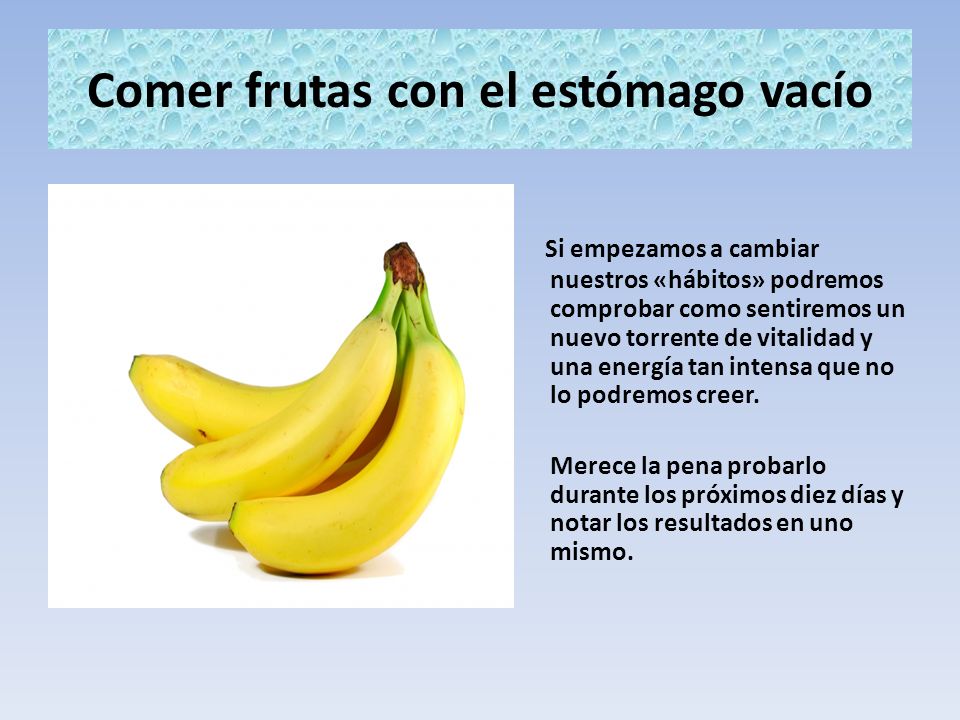 Comer frutas con el estómago vacío

Si empezamos a cambiar nuestros «hábitos» podremos comprobar como sentiremos un nuevo torrente de vitalidad y una energía tan intensa que no lo podremos creer.

Merece la pena probarlo durante los próximos diez días y notar los resultados en uno mismo.